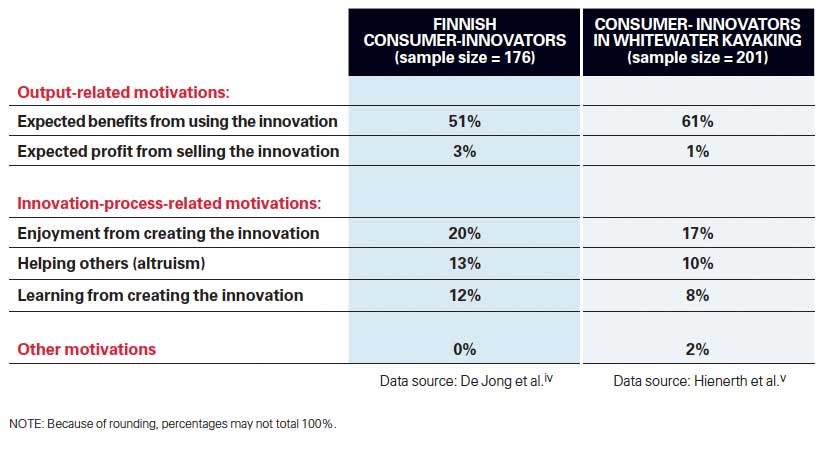 | | FINNISH CONSUMER-INNOVATORS (sample size = 176) | CONSUMER- INNOVATORS IN WHITEWATER KAYAKING (sample size = 201) |
|---|---|---|
| Output-related motivations: | | |
| Expected benefits from using the innovation | 51% | 61% |
| Expected profit from selling the innovation | 3% | 1% |
| Innovation-process-related motivations: | | |
| Enjoyment from creating the innovation | 20% | 17% |
| Helping others (altruism) | 13% | 10% |
| Learning from creating the innovation | 12% | 8% |
| Other motivations | 0% | 2% |
| | Data source: De Jong et al.$^{iv}$ | Data source: Hienerth et al.$^{v}$ |

NOTE: Because of rounding, percentages may not total 100%.